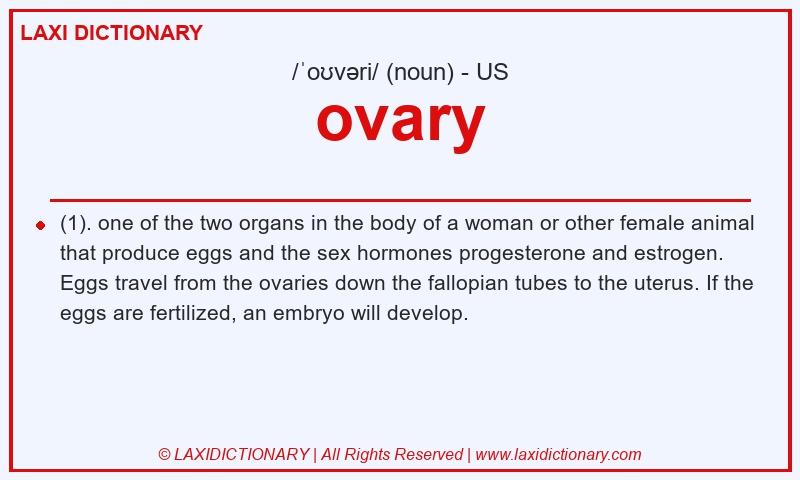 LAXI DICTIONARY

/ˈoʊvəri/ (noun) - US

ovary

(1). one of the two organs in the body of a woman or other female animal that produce eggs and the sex hormones progesterone and estrogen. Eggs travel from the ovaries down the fallopian tubes to the uterus. If the eggs are fertilized, an embryo will develop.

© LAXIDICTIONARY | All Rights Reserved | www.laxidictionary.com